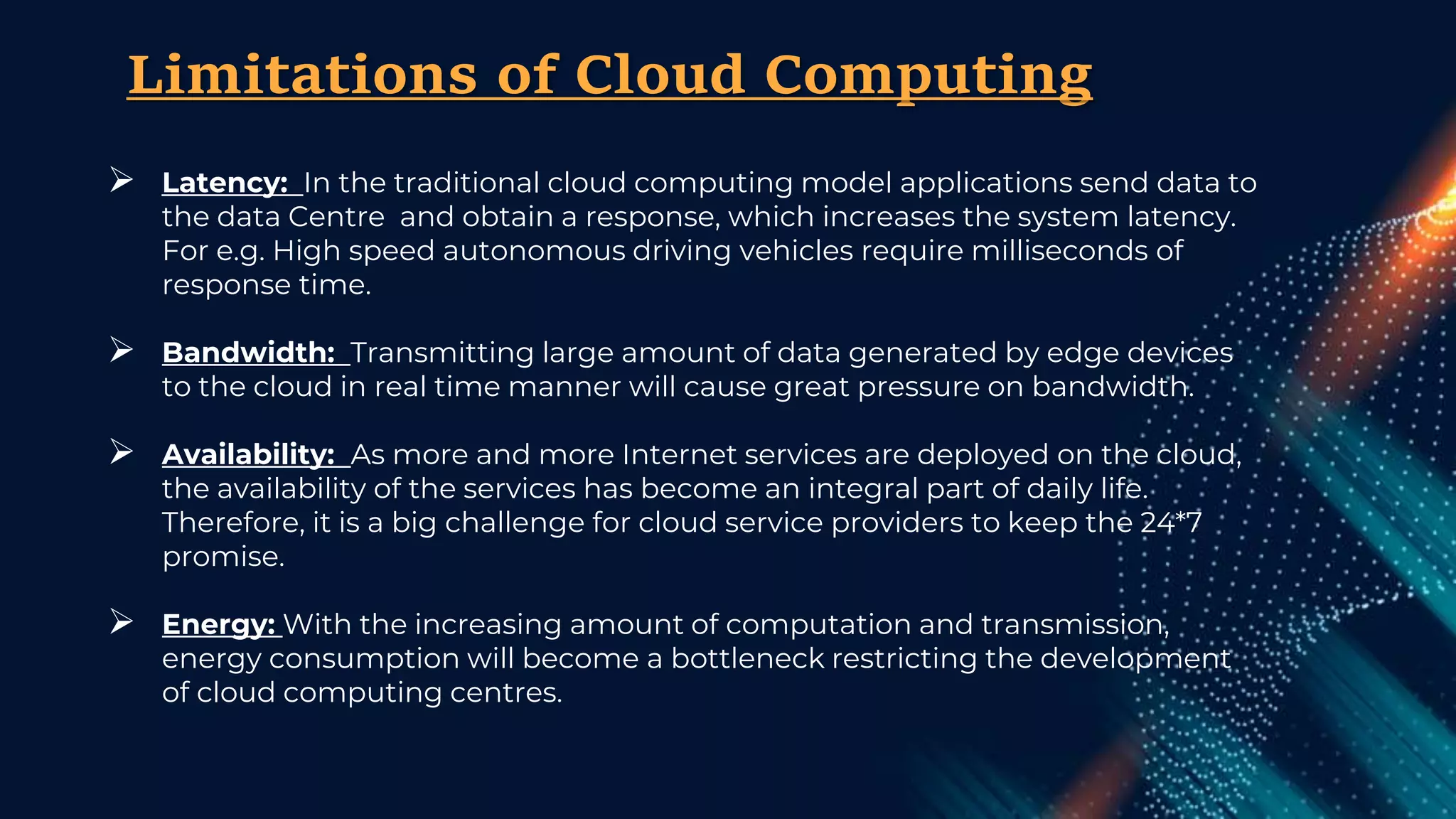 Limitations of Cloud Computing

➢ Latency: In the traditional cloud computing model applications send data to the data Centre and obtain a response, which increases the system latency. For e.g. High speed autonomous driving vehicles require milliseconds of response time.

➢ Bandwidth: Transmitting large amount of data generated by edge devices to the cloud in real time manner will cause great pressure on bandwidth.

➢ Availability: As more and more Internet services are deployed on the cloud, the availability of the services has become an integral part of daily life. Therefore, it is a big challenge for cloud service providers to keep the 24*7 promise.

➢ Energy: With the increasing amount of computation and transmission, energy consumption will become a bottleneck restricting the development of cloud computing centres.